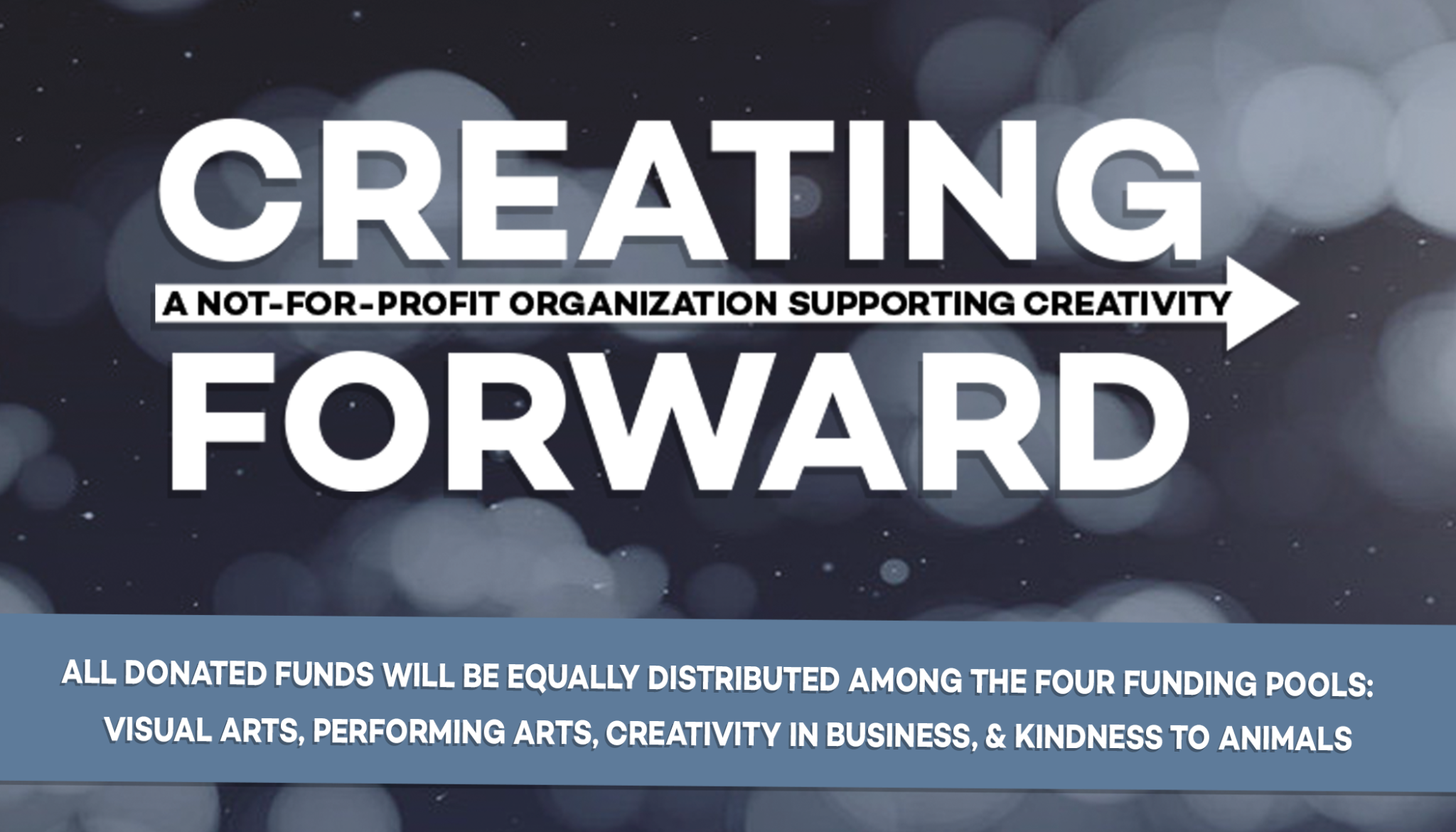 CREATING
A NOT-FOR-PROFIT ORGANIZATION SUPPORTING CREATIVITY
FORWARD

ALL DONATED FUNDS WILL BE EQUALLY DISTRIBUTED AMONG THE FOUR FUNDING POOLS: VISUAL ARTS, PERFORMING ARTS, CREATIVITY IN BUSINESS, & KINDNESS TO ANIMALS